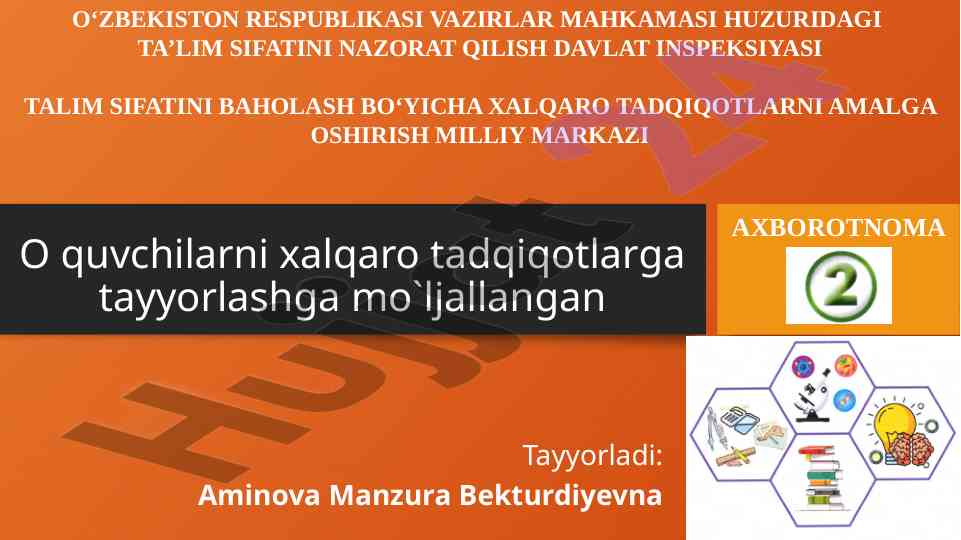 O‘ZBEKISTON RESPUBLIKASI VAZIRLAR MAHKAMASI HUZURIDAGI TA’LIM SIFATINI NAZORAT QILISH DAVLAT INSPEKSIYASI

TALIM SIFATINI BAHOLASH BO‘YICHA XALQARO TADQIQOTLARNI AMALGA OSHIRISH MILLIY MARKAZI

O quvchilarni xalqaro tadqiqotlarga tayyorlashga mo`ljallangan

AXBOROTNOMA

2

Tayyorladi:
Aminova Manzura Bekturdiyevna

Hujjat 24